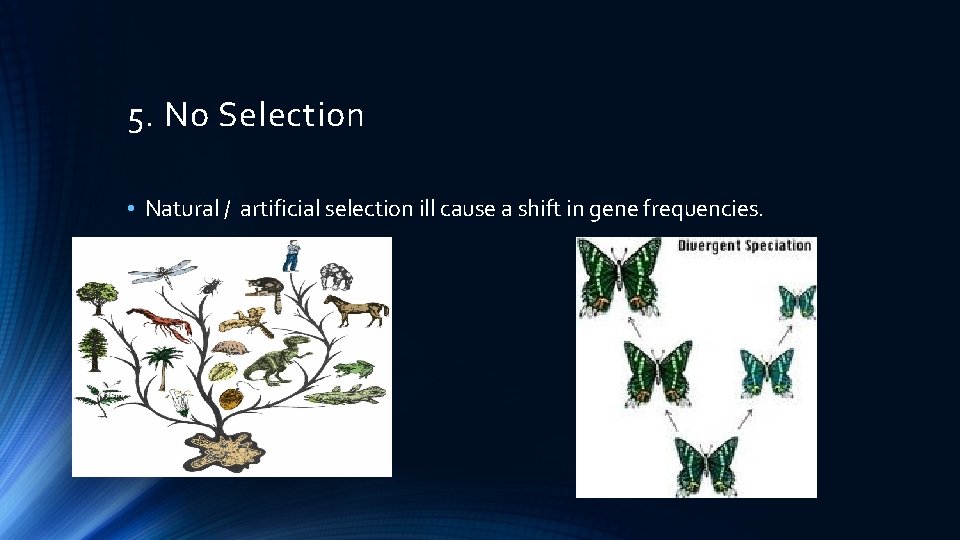 5. No Selection

• Natural / artificial selection ill cause a shift in gene frequencies.

Divergent Speciation